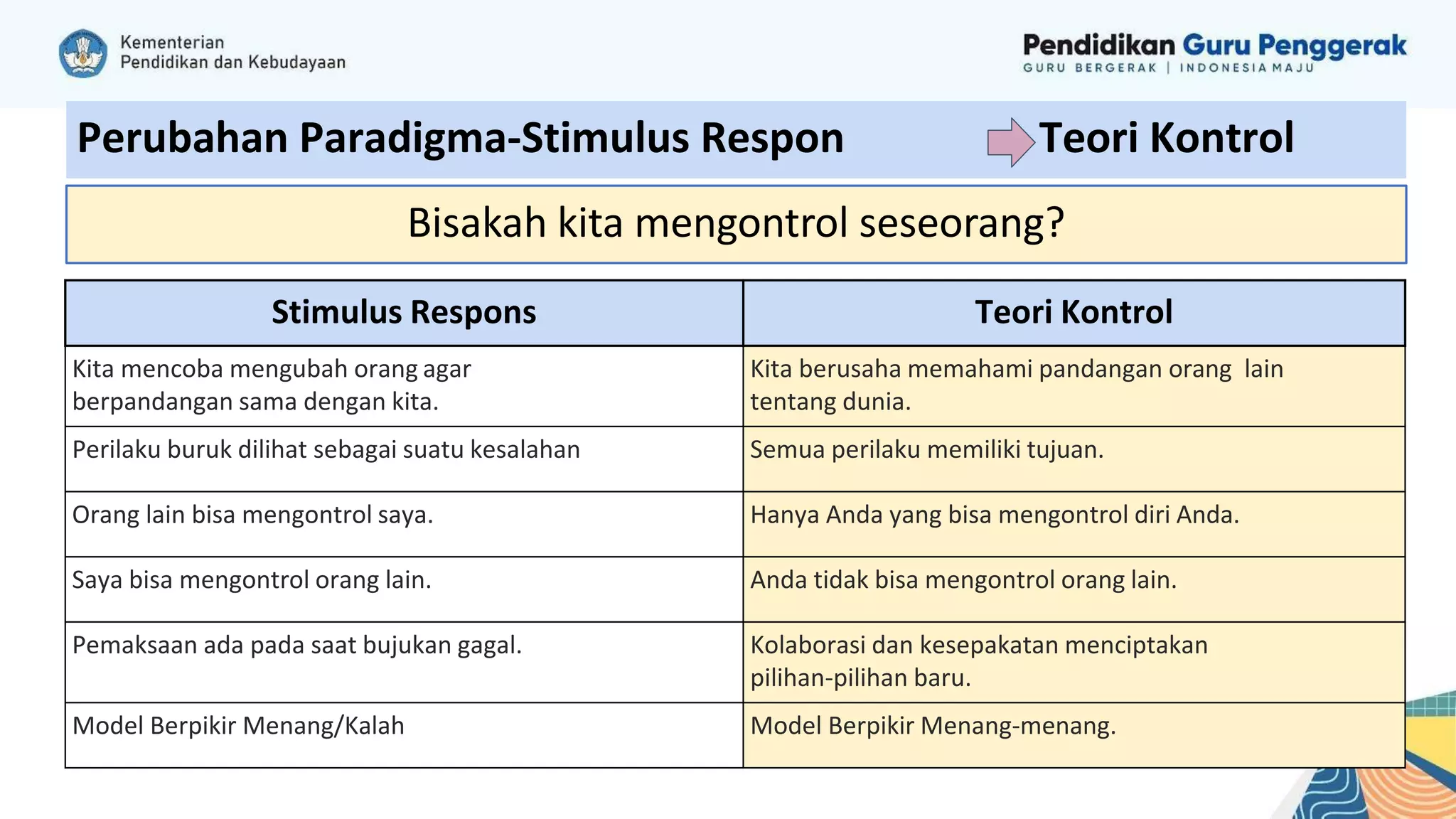 Kementerian
Pendidikan dan Kebudayaan

Pendidikan Guru Penggerak
GURU BERGERAK | INDONESIA MAJU

Perubahan Paradigma-Stimulus Respon Teori Kontrol

Bisakah kita mengontrol seseorang?

| Stimulus Respons | Teori Kontrol |
|---|---|
| Kita mencoba mengubah orang agar berpandangan sama dengan kita. | Kita berusaha memahami pandangan orang lain tentang dunia. |
| Perilaku buruk dilihat sebagai suatu kesalahan | Semua perilaku memiliki tujuan. |
| Orang lain bisa mengontrol saya. | Hanya Anda yang bisa mengontrol diri Anda. |
| Saya bisa mengontrol orang lain. | Anda tidak bisa mengontrol orang lain. |
| Pemaksaan ada pada saat bujukan gagal. | Kolaborasi dan kesepakatan menciptakan pilihan-pilihan baru. |
| Model Berpikir Menang/Kalah | Model Berpikir Menang-menang. |